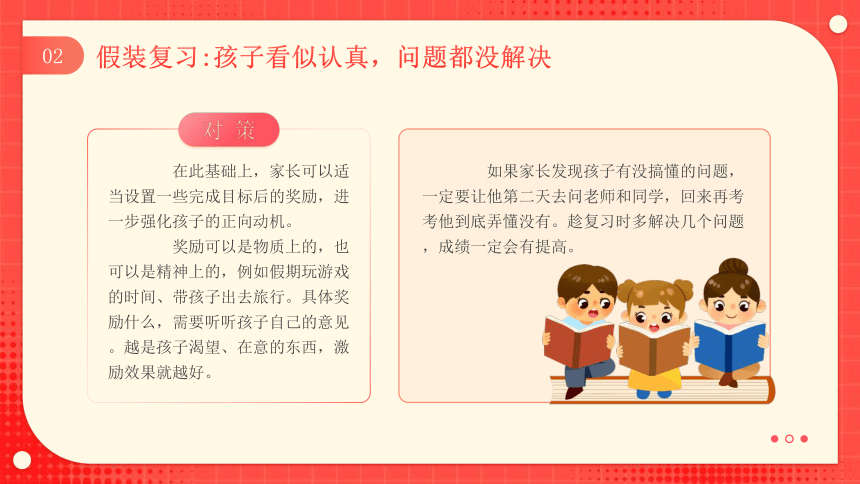 02 假装复习:孩子看似认真，问题都没解决

对 策

在此基础上，家长可以适当设置一些完成目标后的奖励，进一步强化孩子的正向动机。

奖励可以是物质上的，也可以是精神上的，例如假期玩游戏的时间、带孩子出去旅行。具体奖励什么，需要听听孩子自己的意见。越是孩子渴望、在意的东西，激励效果就越好。

如果家长发现孩子有没搞懂的问题，一定要让他第二天去问老师和同学，回来再考考他到底弄懂没有。趁复习时多解决几个问题，成绩一定会有提高。